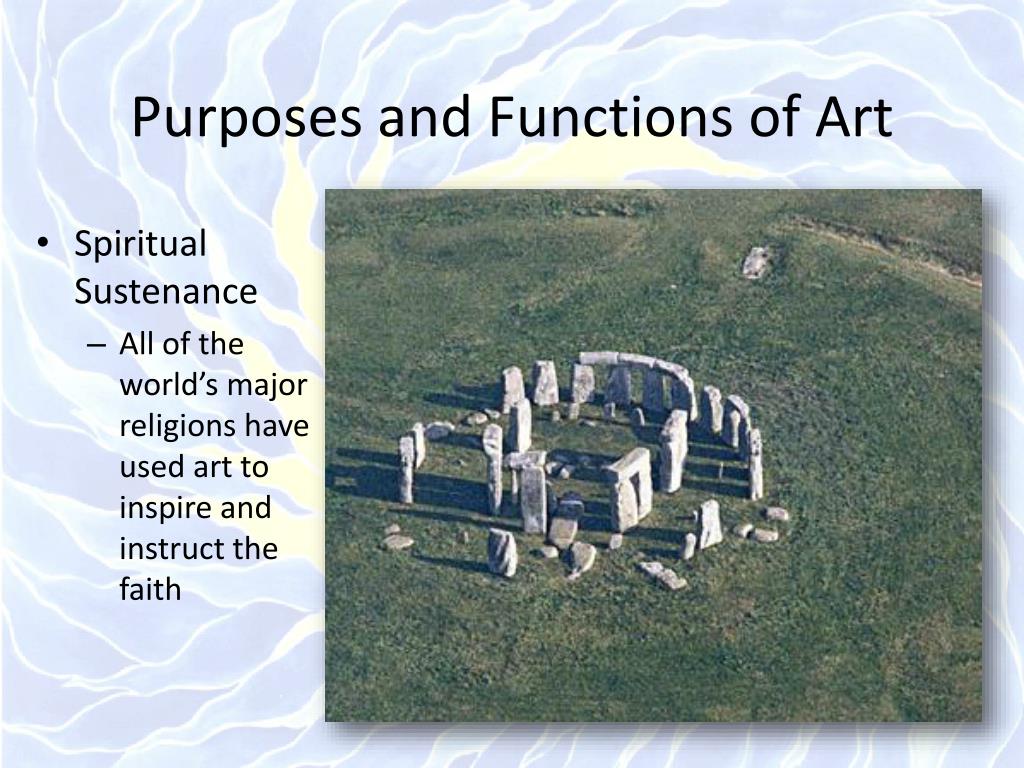 Purposes and Functions of Art

• Spiritual Sustenance
  – All of the world’s major religions have used art to inspire and instruct the faith